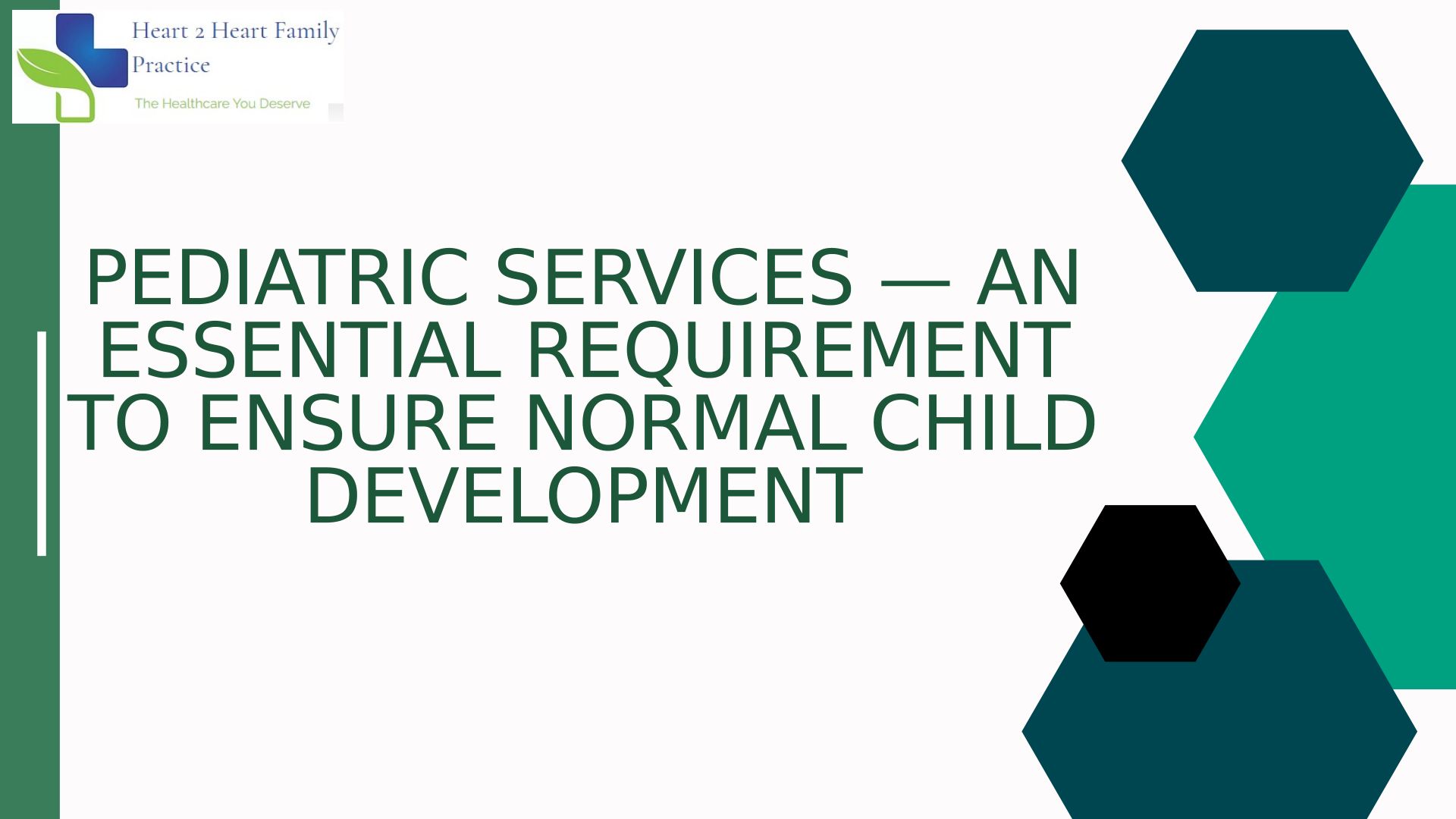 Heart 2 Heart Family Practice
The Healthcare You Deserve

PEDIATRIC SERVICES — AN ESSENTIAL REQUIREMENT TO ENSURE NORMAL CHILD DEVELOPMENT